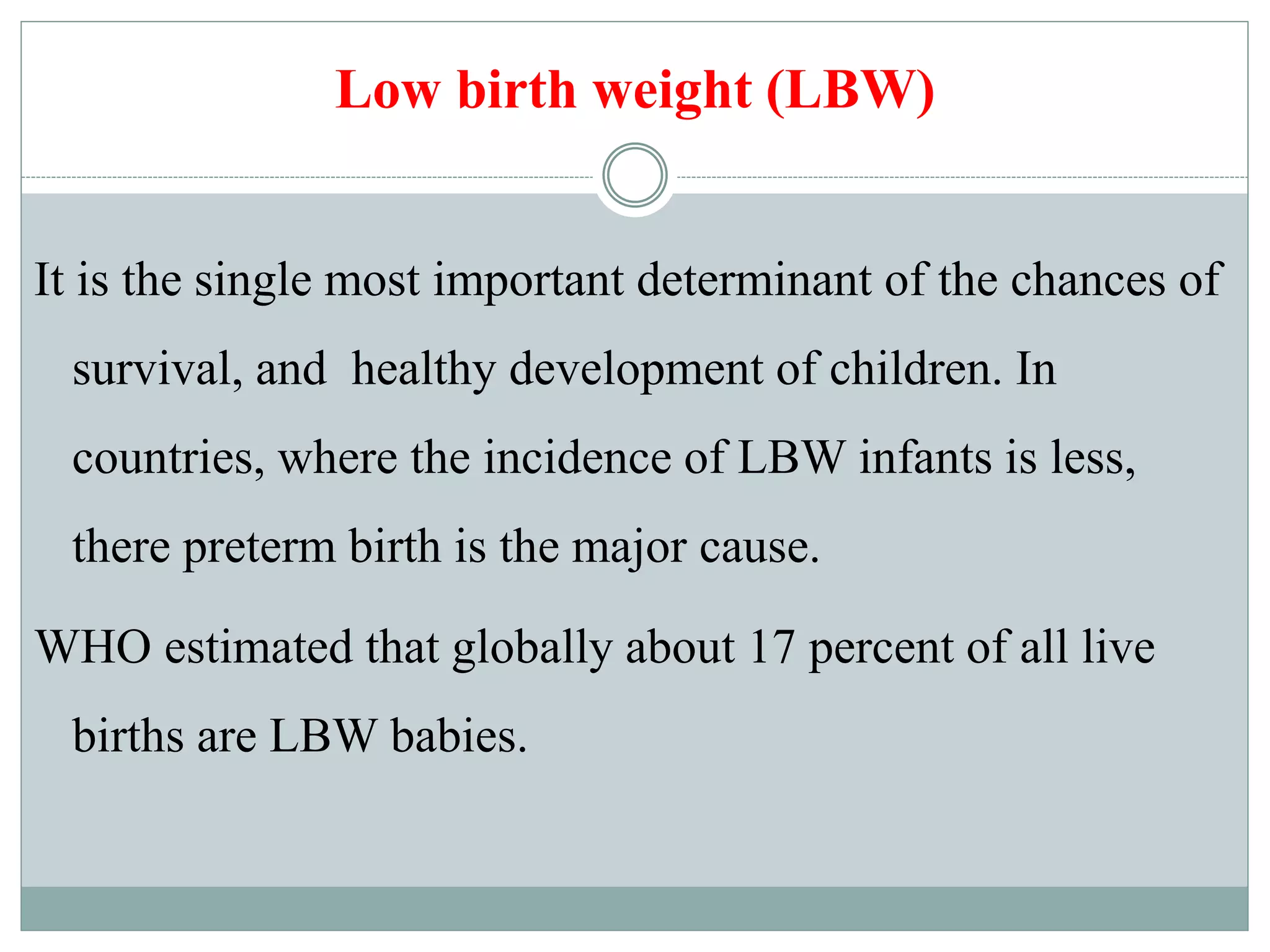 Low birth weight (LBW)

It is the single most important determinant of the chances of survival, and  healthy development of children. In countries, where the incidence of LBW infants is less, there preterm birth is the major cause.

WHO estimated that globally about 17 percent of all live births are LBW babies.